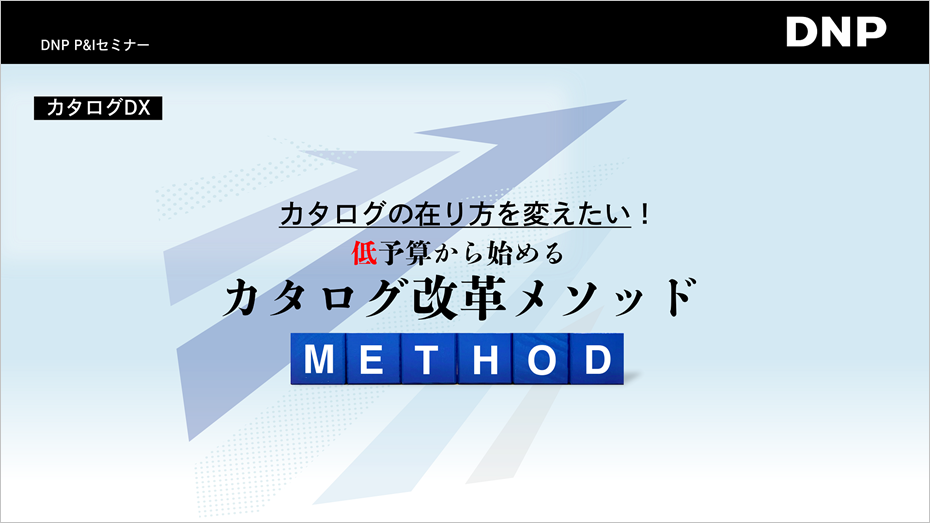 DNP P&Iセミナー

DNP

カタログDX

カタログの在り方を変えたい！

低予算から始める

カタログ改革メソッド

METHOD